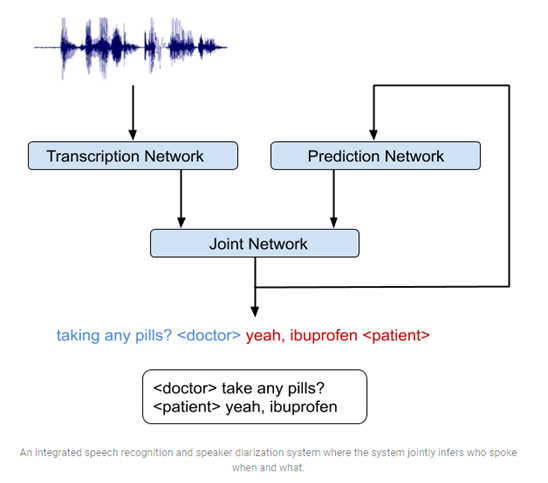 Transcription Network

Prediction Network

Joint Network

taking any pills? <doctor> yeah, ibuprofen <patient>

<doctor> take any pills?
<patient> yeah, ibuprofen

An integrated speech recognition and speaker diarization system where the system jointly infers who spoke when and what.